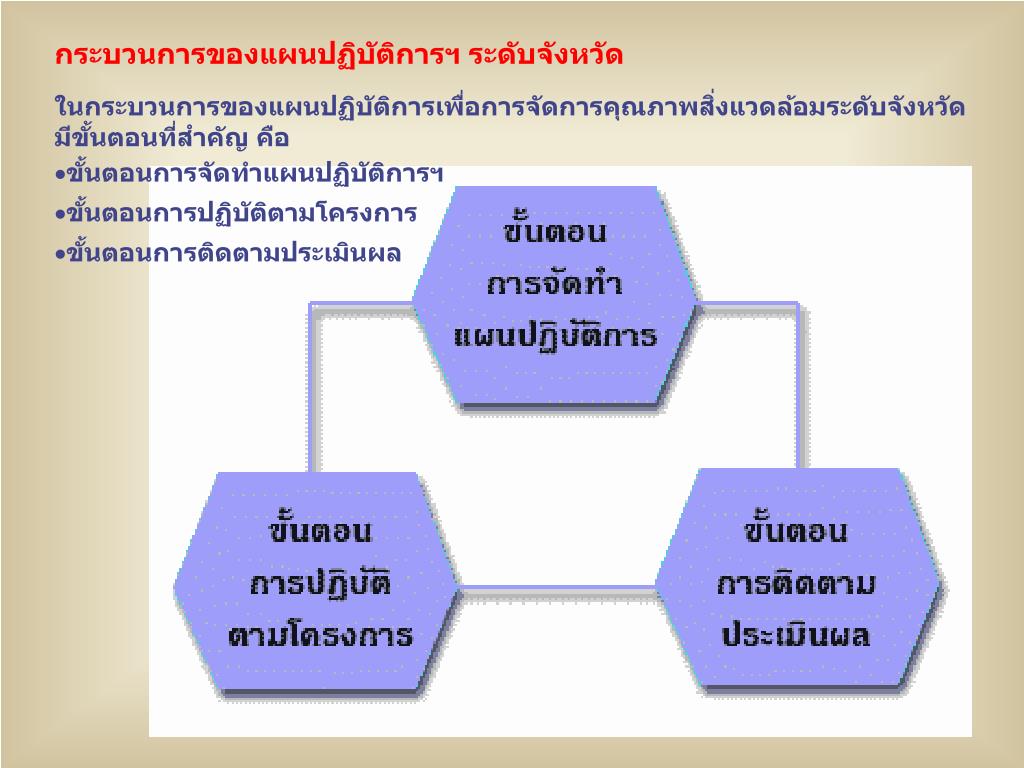 กระบวนการของแผนปฏิบัติการฯ ระดับจังหวัด

ในกระบวนการของแผนปฏิบัติการเพื่อการจัดการคุณภาพสิ่งแวดล้อมระดับจังหวัด มีขั้นตอนที่สำคัญ คือ

•ขั้นตอนการจัดทำแผนปฏิบัติการฯ

•ขั้นตอนการปฏิบัติตามโครงการ

•ขั้นตอนการติดตามประเมินผล

ขั้นตอน การจัดทำ แผนปฏิบัติการ

ขั้นตอน การปฏิบัติ ตามโครงการ

ขั้นตอน การติดตาม ประเมินผล